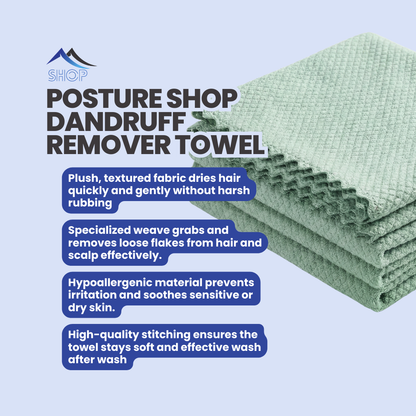 SHOP

POSTURE SHOP DANDRUFF REMOVER TOWEL

Plush, textured fabric dries hair quickly and gently without harsh rubbing

Specialized weave grabs and removes loose flakes from hair and scalp effectively.

Hypoallergenic material prevents irritation and soothes sensitive or dry skin.

High-quality stitching ensures the towel stays soft and effective wash after wash